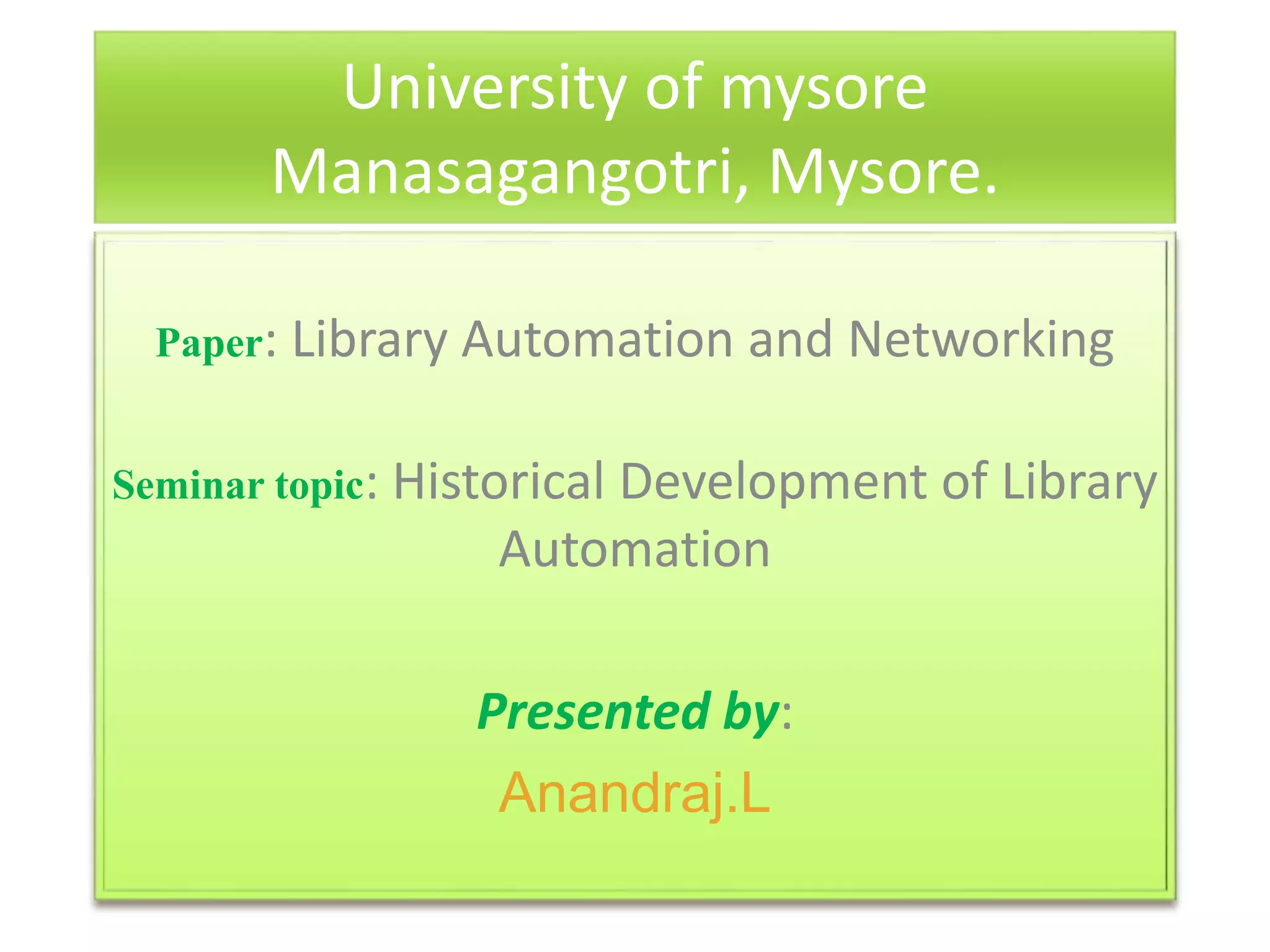 University of mysore
Manasagangotri, Mysore.

Paper: Library Automation and Networking

Seminar topic: Historical Development of Library Automation

Presented by:
Anandraj.L